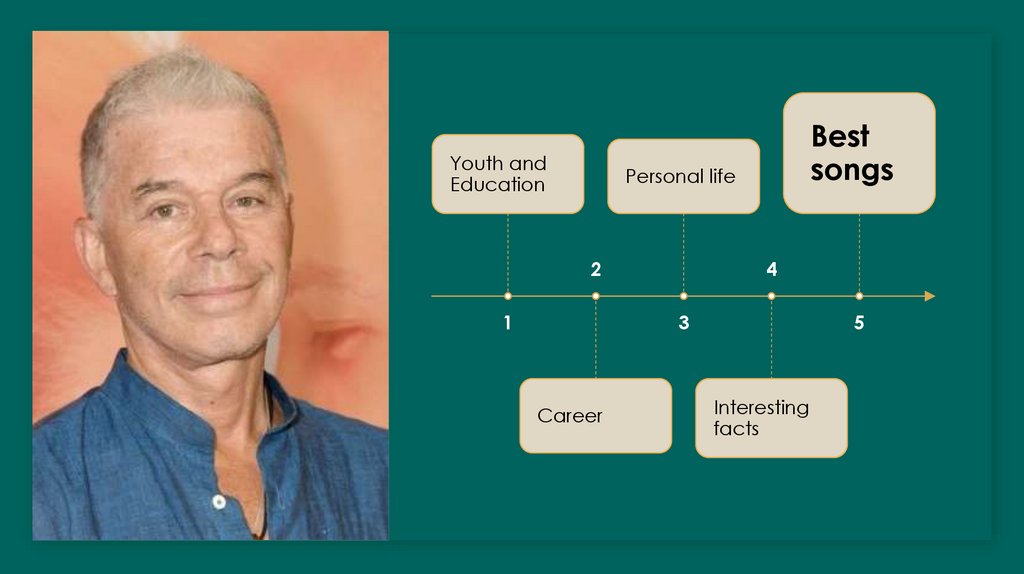 Youth and Education

Personal life

Best songs

2

4

1

3

5

Career

Interesting facts